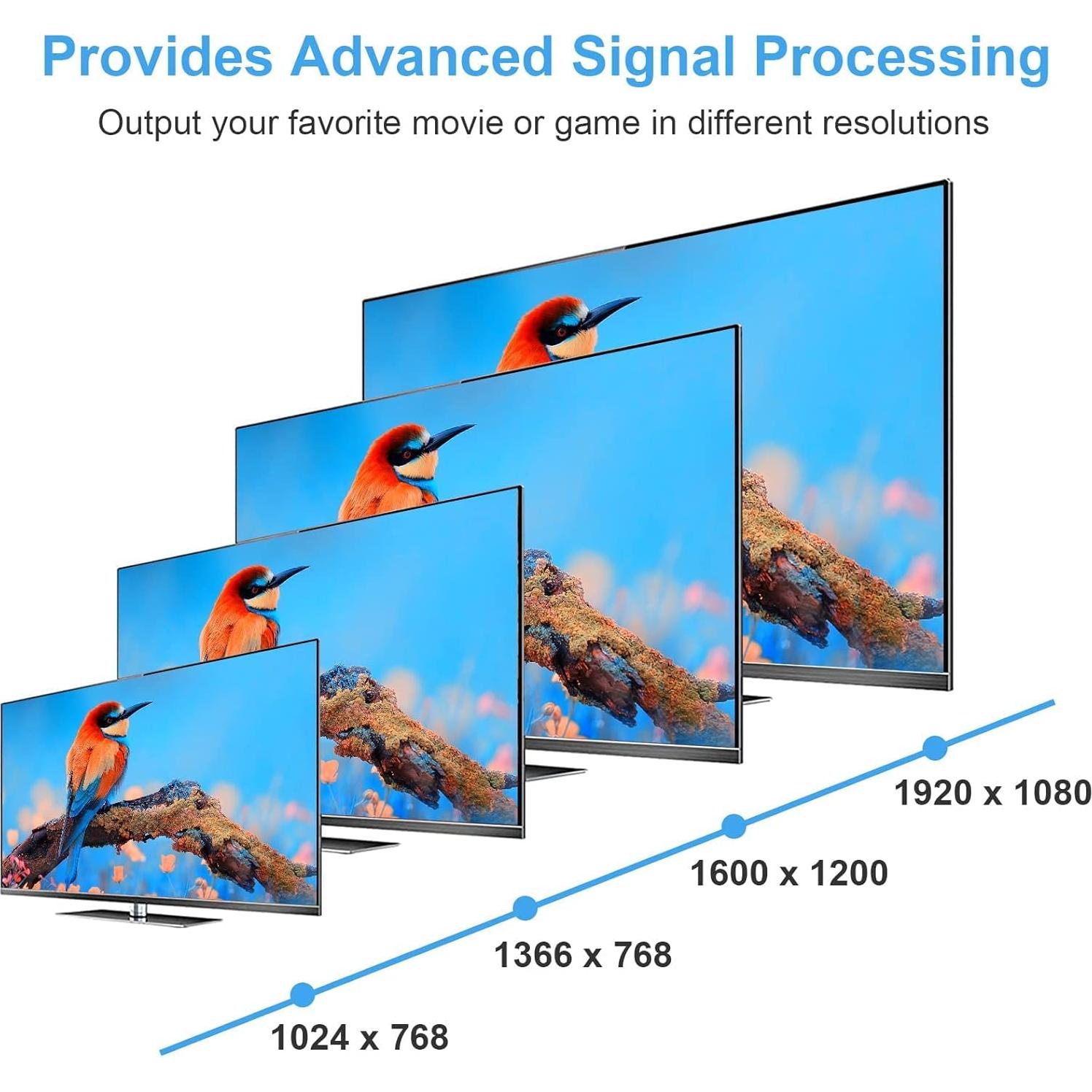 Provides Advanced Signal Processing

Output your favorite movie or game in different resolutions

1920 x 1080

1600 x 1200

1366 x 768

1024 x 768